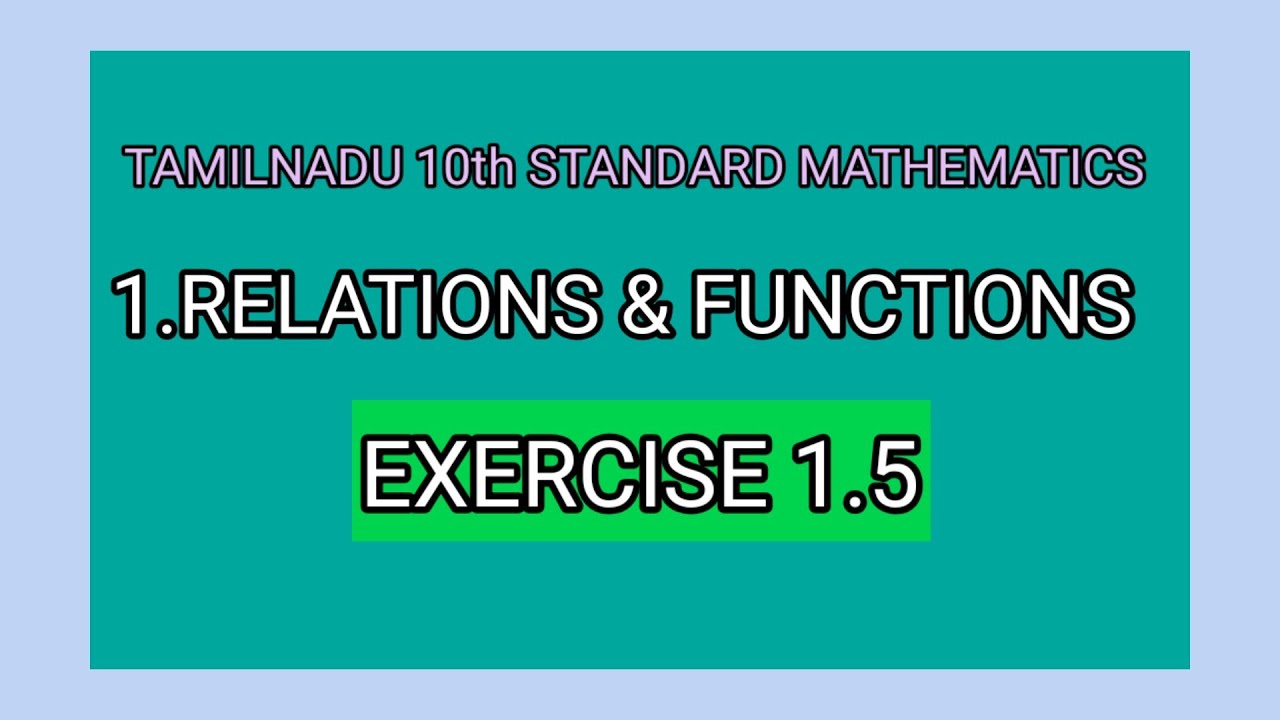 TAMILNADU 10th STANDARD MATHEMATICS

1.RELATIONS & FUNCTIONS

EXERCISE 1.5